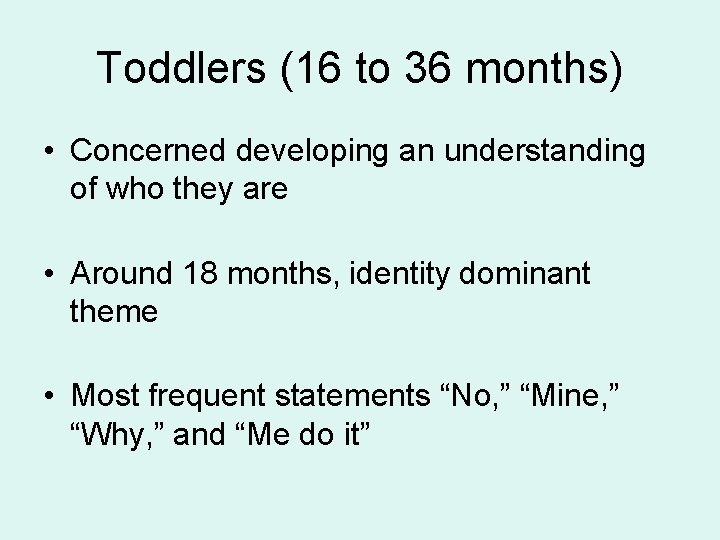 Toddlers (16 to 36 months)

• Concerned developing an understanding of who they are

• Around 18 months, identity dominant theme

• Most frequent statements “No,” “Mine,” “Why,” and “Me do it”